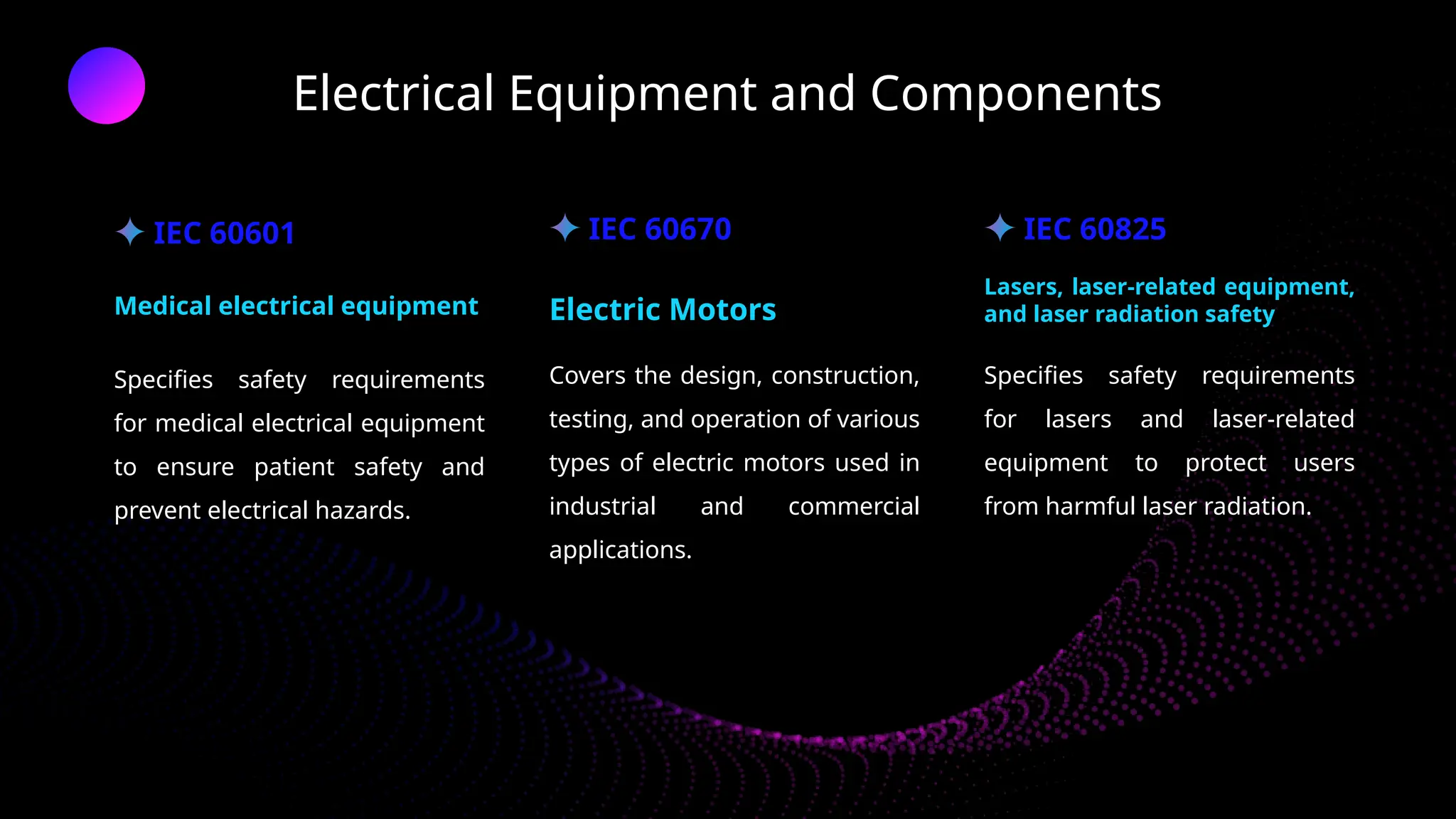 Electrical Equipment and Components

IEC 60601

Medical electrical equipment

Specifies safety requirements for medical electrical equipment to ensure patient safety and prevent electrical hazards.

IEC 60670

Electric Motors

Covers the design, construction, testing, and operation of various types of electric motors used in industrial and commercial applications.

IEC 60825

Lasers, laser-related equipment, and laser radiation safety

Specifies safety requirements for lasers and laser-related equipment to protect users from harmful laser radiation.